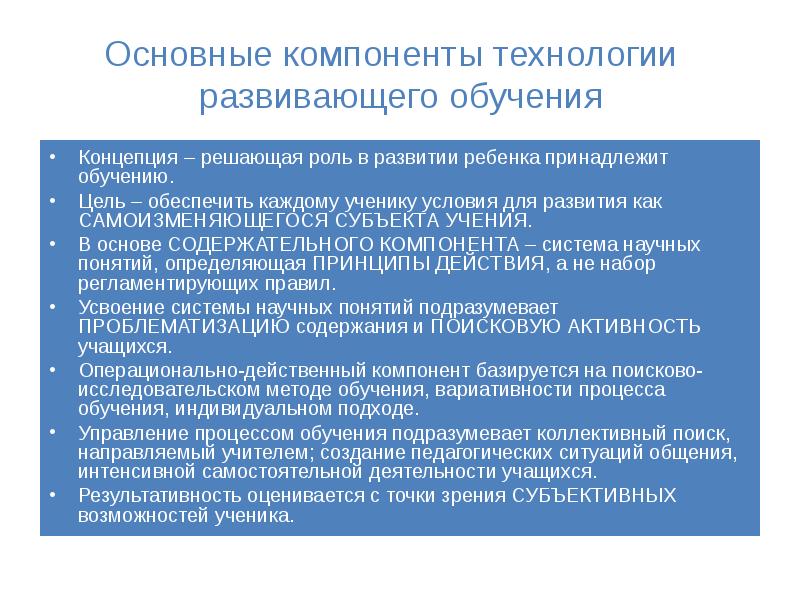 Основные компоненты технологии развивающего обучения

• Концепция – решающая роль в развитии ребенка принадлежит обучению.
• Цель – обеспечить каждому ученику условия для развития как САМОИЗМЕНЯЮЩЕГОСЯ СУБЪЕКТА УЧЕНИЯ.
• В основе СОДЕРЖАТЕЛЬНОГО КОМПОНЕНТА – система научных понятий, определяющая ПРИНЦИПЫ ДЕЙСТВИЯ, а не набор регламентирующих правил.
• Усвоение системы научных понятий подразумевает ПРОБЛЕМАТИЗАЦИЮ содержания и ПОИСКОВУЮ АКТИВНОСТЬ учащихся.
• Операционально-действенный компонент базируется на поисково-исследовательском методе обучения, вариативности процесса обучения, индивидуальном подходе.
• Управление процессом обучения подразумевает коллективный поиск, направляемый учителем; создание педагогических ситуаций общения, интенсивной самостоятельной деятельности учащихся.
• Результативность оценивается с точки зрения СУБЪЕКТИВНЫХ возможностей ученика.